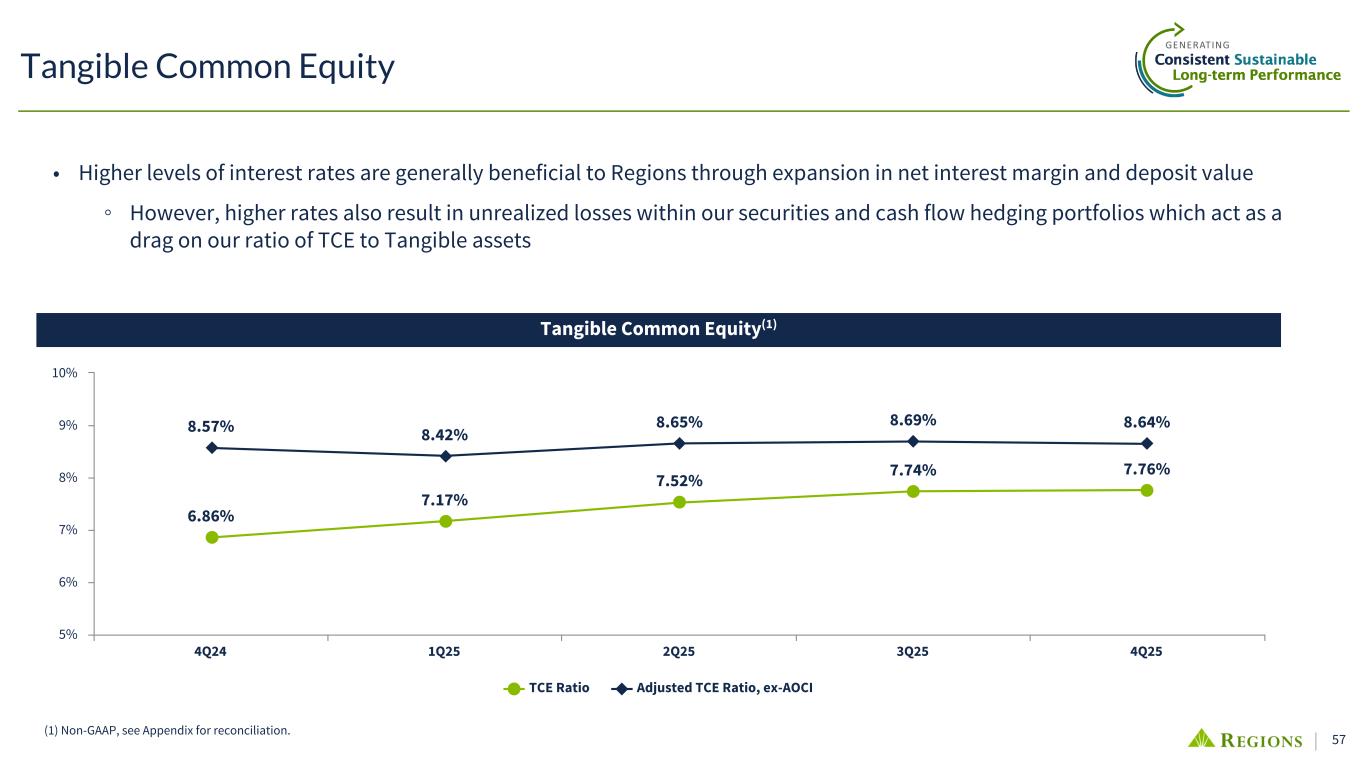 Tangible Common Equity

GENERATING
Consistent Sustainable
Long-term Performance

• Higher levels of interest rates are generally beneficial to Regions through expansion in net interest margin and deposit value

◦ However, higher rates also result in unrealized losses within our securities and cash flow hedging portfolios which act as a drag on our ratio of TCE to Tangible assets

Tangible Common Equity$^{(1)}$

10%
9%
8%
7%
6%
5%

8.57%
8.42%
8.65%
8.69%
8.64%

6.86%
7.17%
7.52%
7.74%
7.76%

4Q24
1Q25
2Q25
3Q25
4Q25

TCE Ratio
Adjusted TCE Ratio, ex-AOCI

(1) Non-GAAP, see Appendix for reconciliation.

REGIONS | 57